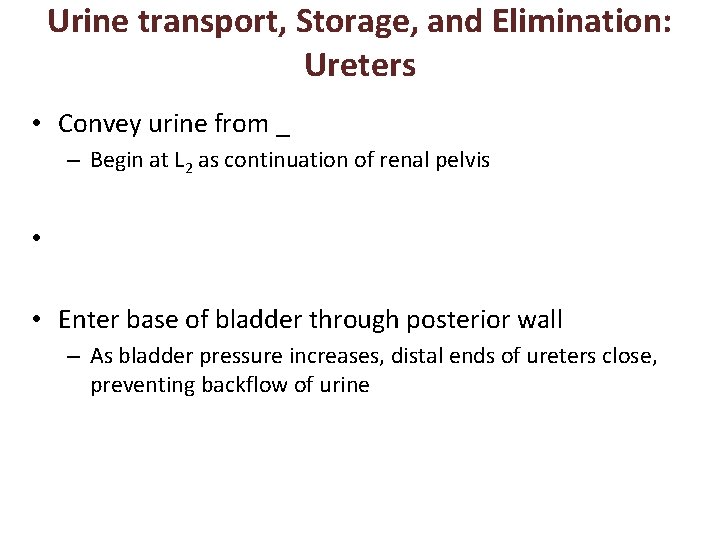 Urine transport, Storage, and Elimination: Ureters

• Convey urine from _
– Begin at $L_2$ as continuation of renal pelvis

•

• Enter base of bladder through posterior wall
– As bladder pressure increases, distal ends of ureters close, preventing backflow of urine